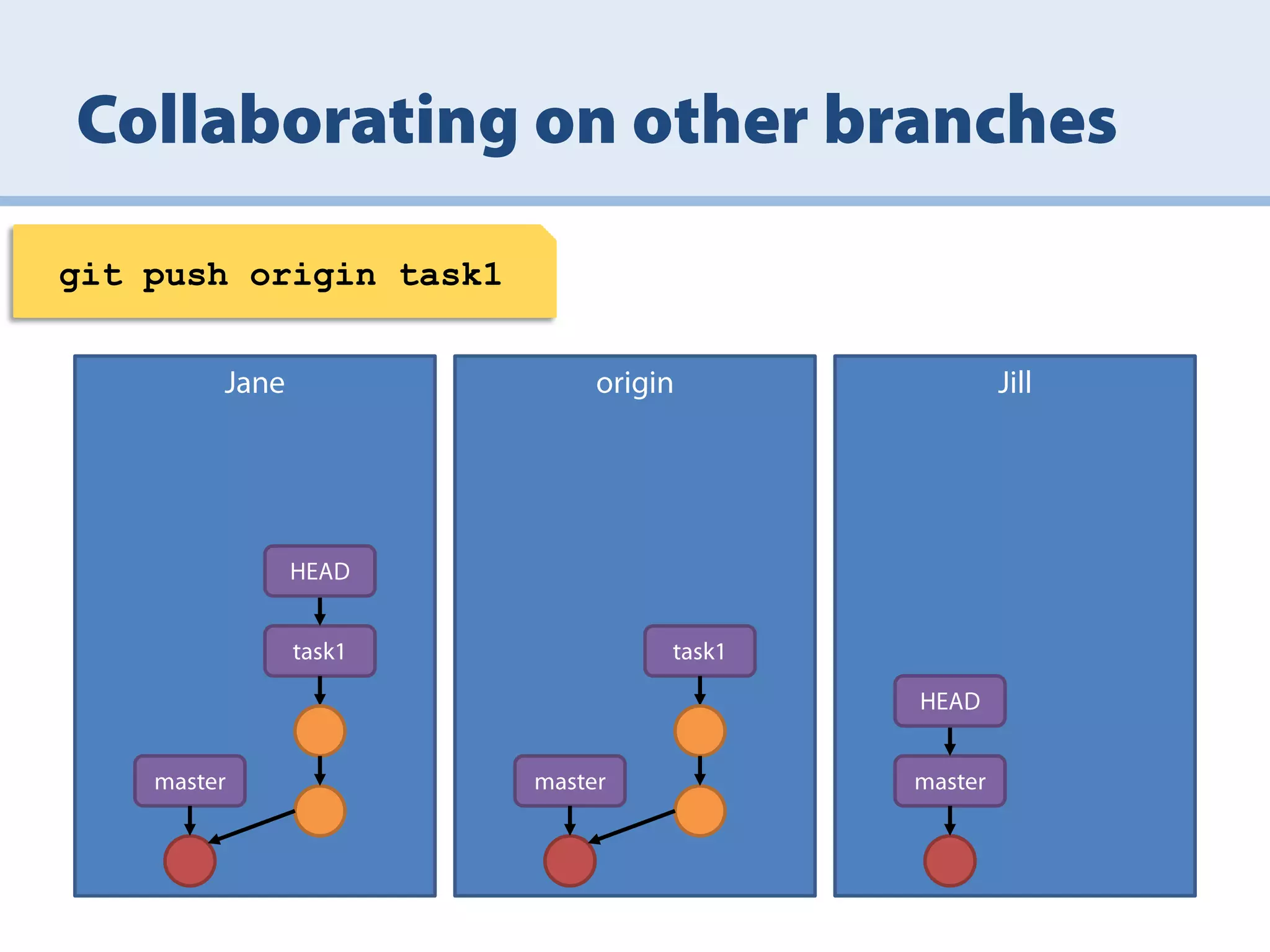 Collaborating on other branches

git push origin task1

Jane

HEAD

task1

master

origin

task1

master

Jill

HEAD

master